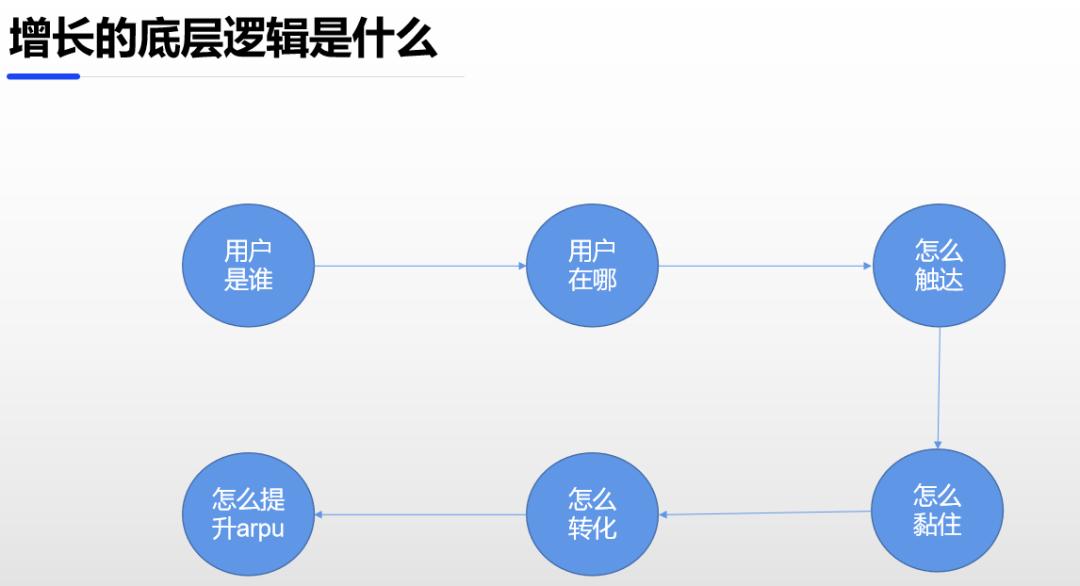 增长的底层逻辑是什么

用户是谁

用户在哪

怎么触达

怎么黏住

怎么转化

怎么提升arpu